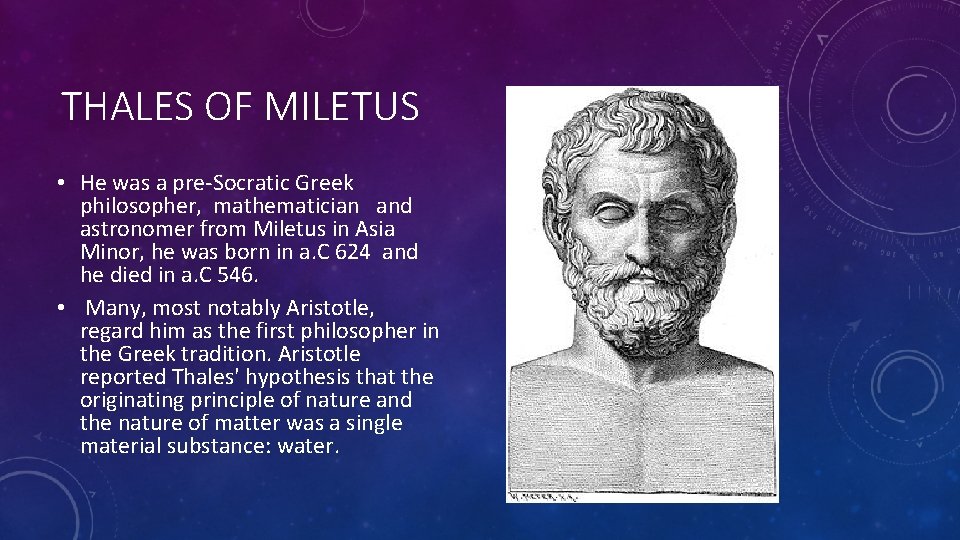 THALES OF MILETUS

• He was a pre-Socratic Greek philosopher, mathematician and astronomer from Miletus in Asia Minor, he was born in a.C 624 and he died in a.C 546.

• Many, most notably Aristotle, regard him as the first philosopher in the Greek tradition. Aristotle reported Thales' hypothesis that the originating principle of nature and the nature of matter was a single material substance: water.